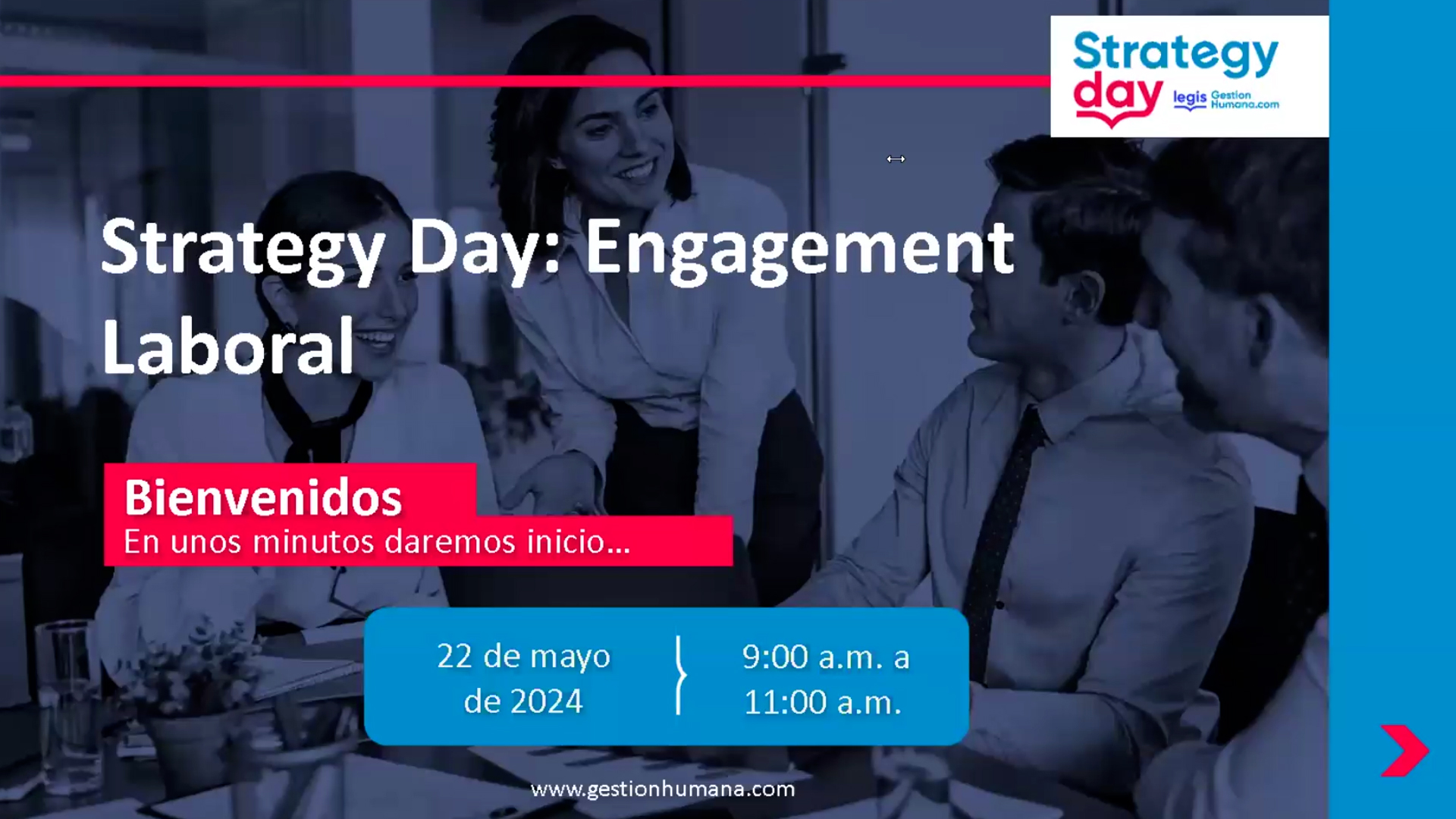 Strategy day legis Gestion Humana.com

Strategy Day: Engagement Laboral

Bienvenidos
En unos minutos daremos inicio...

22 de mayo de 2024

9:00 a.m. a 11:00 a.m.

www.gestionhumana.com